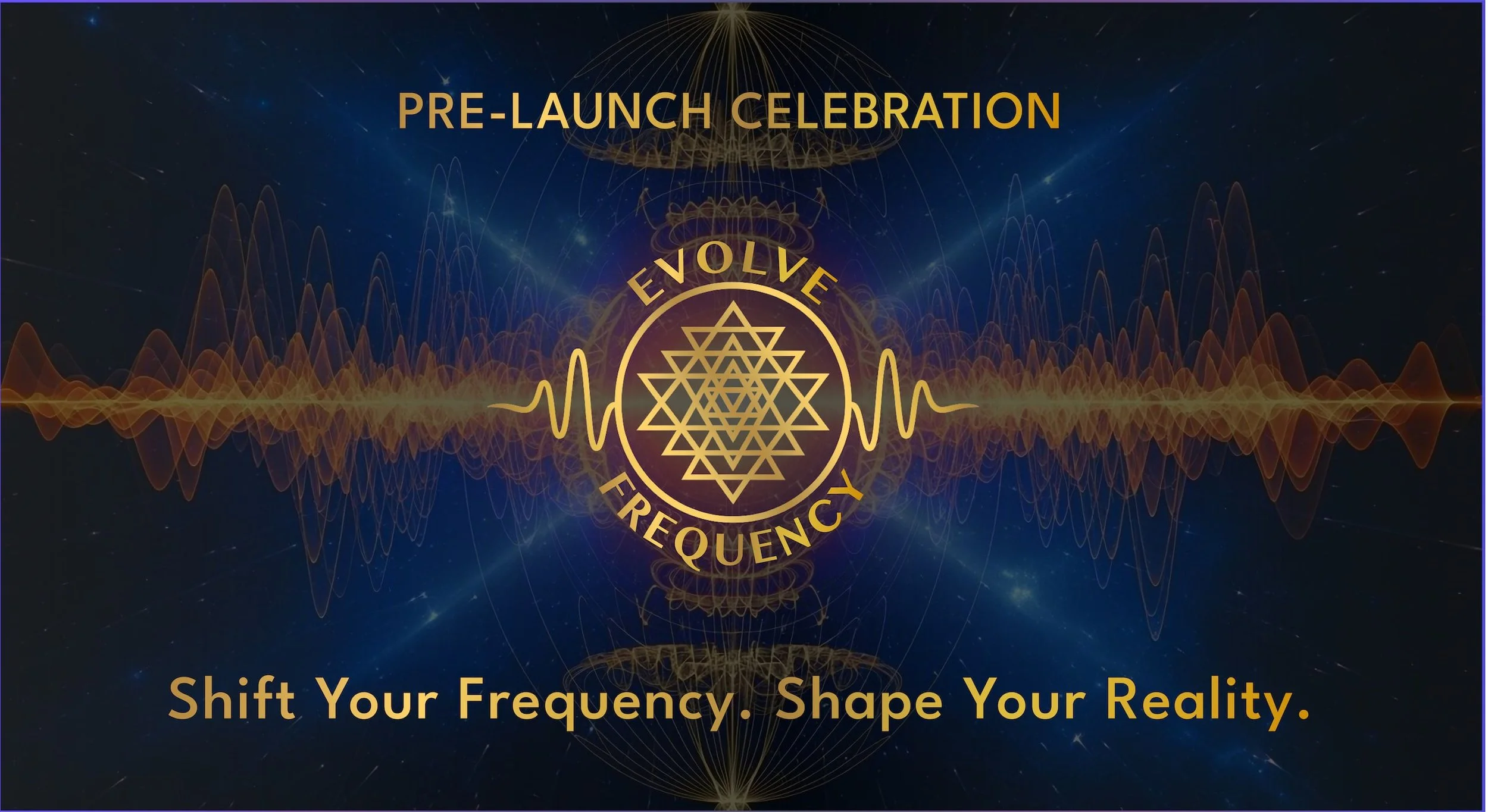 PRE-LAUNCH CELEBRATION

EVOLVE
FREQUENCY

Shift Your Frequency. Shape Your Reality.